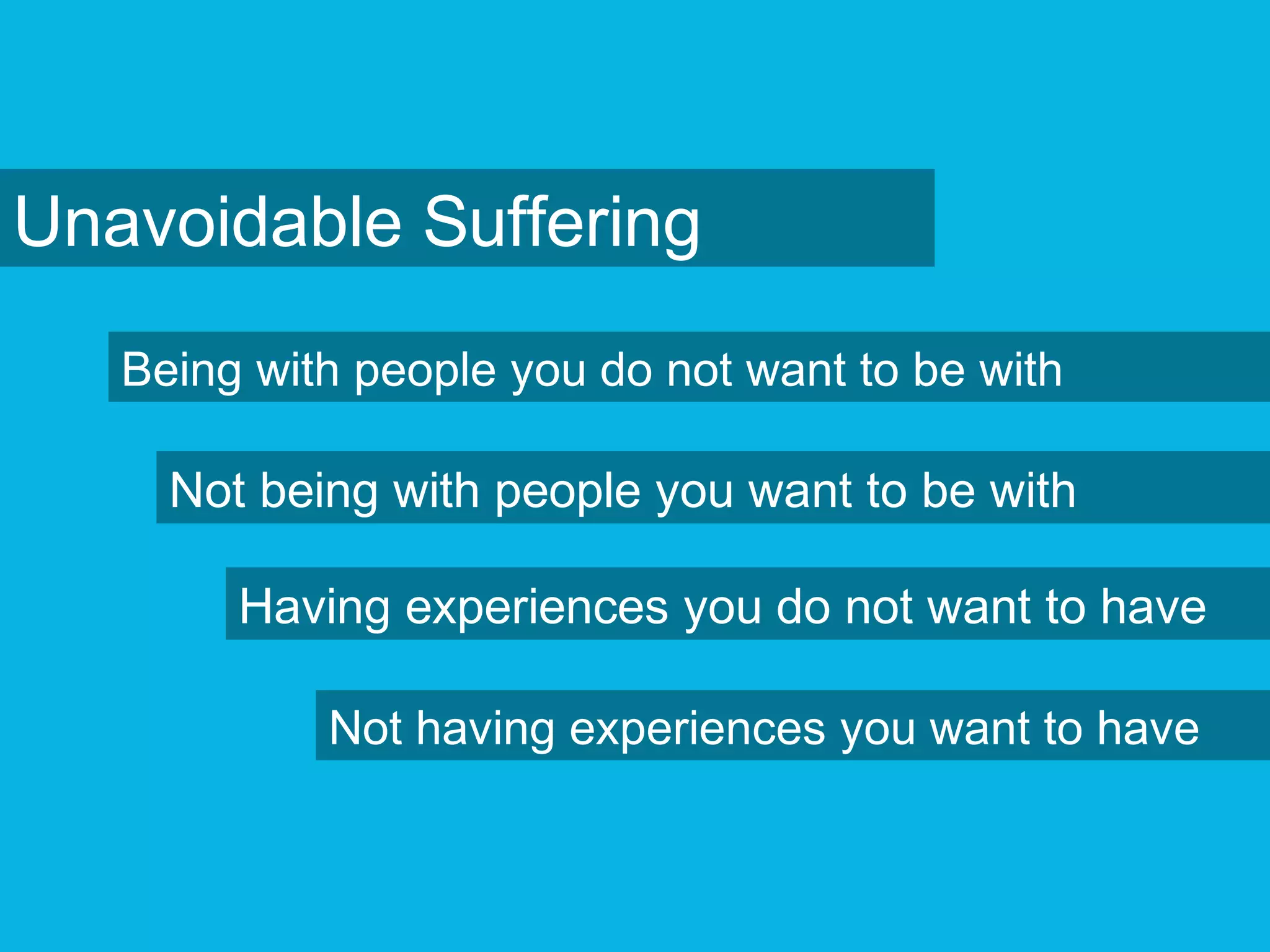 Unavoidable Suffering

Being with people you do not want to be with

Not being with people you want to be with

Having experiences you do not want to have

Not having experiences you want to have